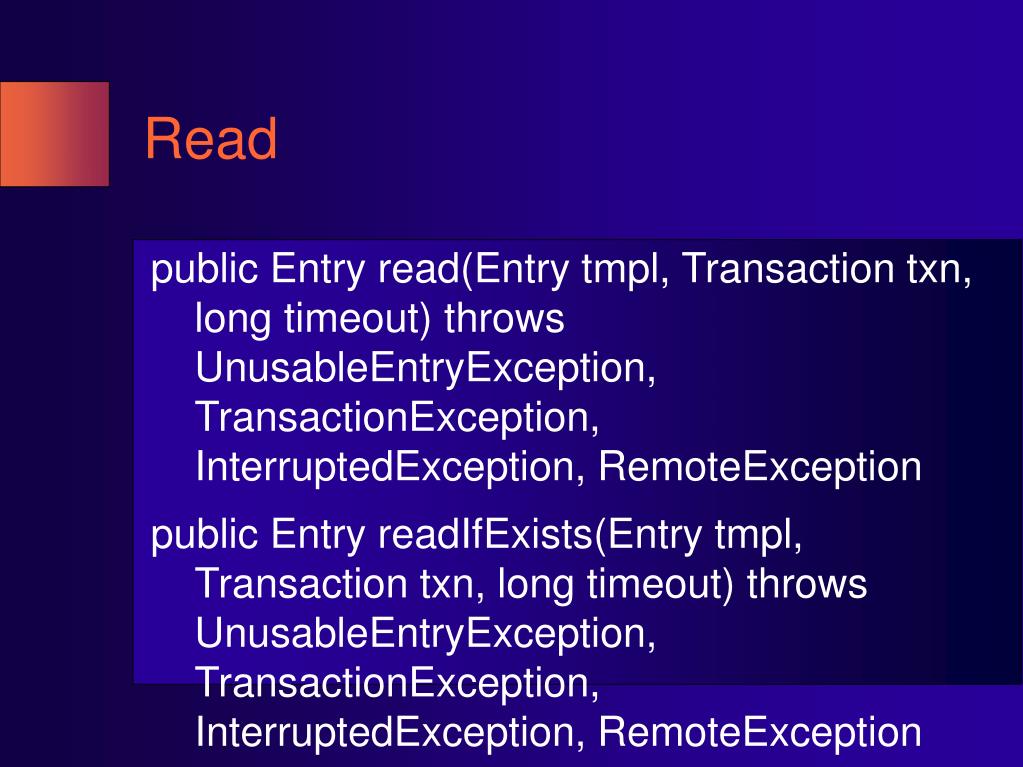 Read

public Entry read(Entry tmpl, Transaction txn, long timeout) throws UnusableEntryException, TransactionException, InterruptedException, RemoteException

public Entry readIfExists(Entry tmpl, Transaction txn, long timeout) throws UnusableEntryException, TransactionException, InterruptedException, RemoteException